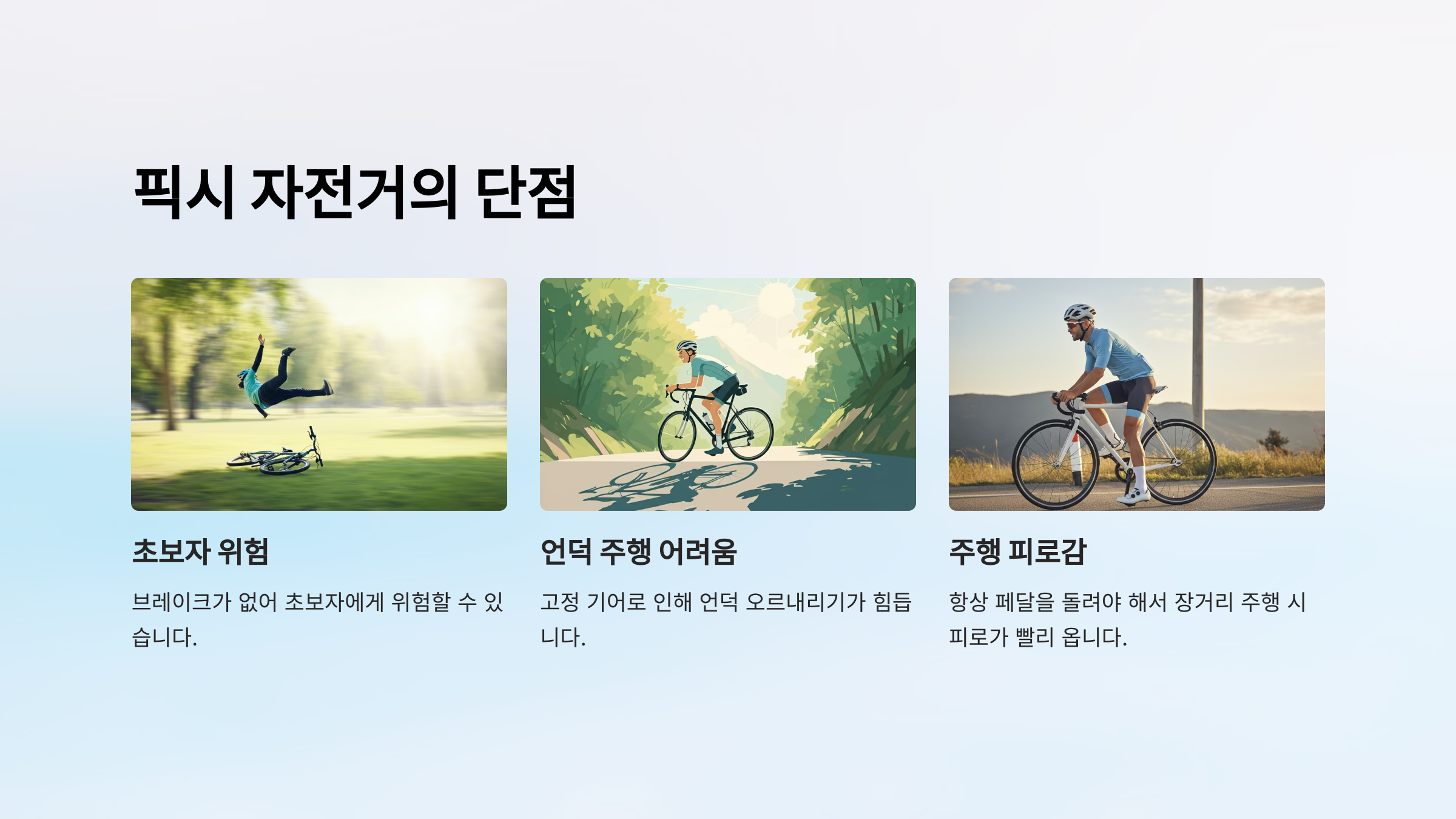 픽시 자전거의 단점

초보자 위험

브레이크가 없어 초보자에게 위험할 수 있습니다.

언덕 주행 어려움

고정 기어로 인해 언덕 오르내리기가 힘듭니다.

주행 피로감

항상 페달을 돌려야 해서 장거리 주행 시 피로가 빨리 옵니다.